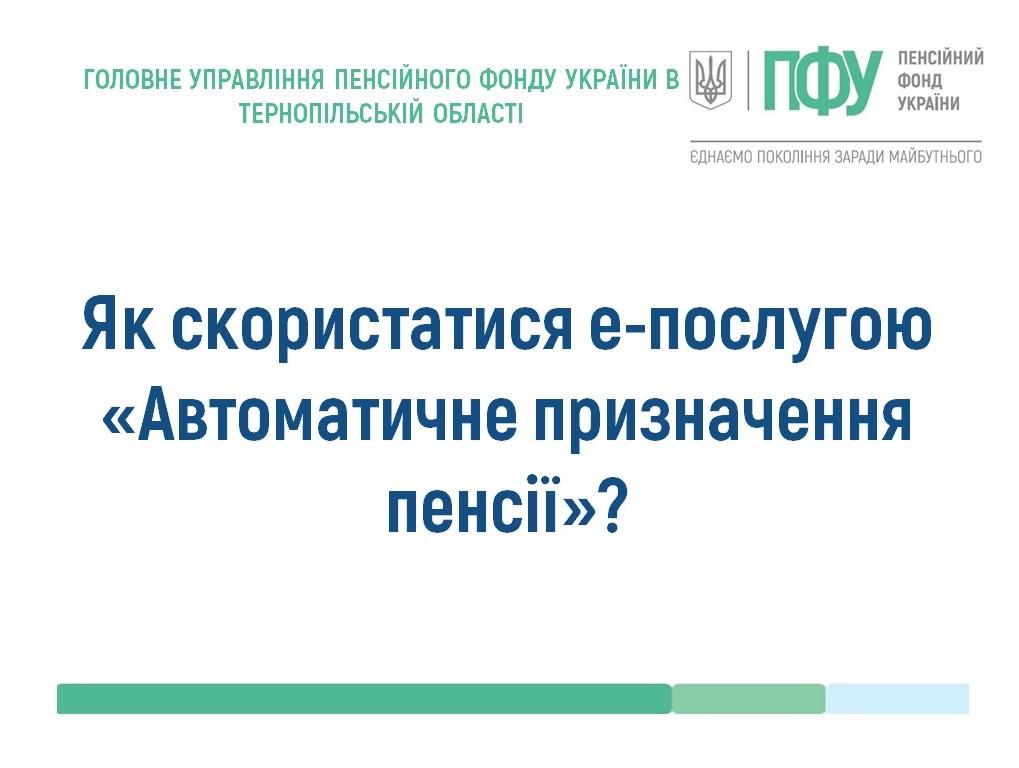 ГОЛОВНЕ УПРАВЛІННЯ ПЕНСІЙНОГО ФОНДУ УКРАЇНИ В ТЕРНОПІЛЬСЬКІЙ ОБЛАСТІ

ПФУ ПЕНСІЙНИЙ ФОНД УКРАЇНИ

ЄДНАЄМО ПОКОЛІННЯ ЗАРАДИ МАЙБУТНЬОГО

Як скористатися е-послугою «Автоматичне призначення пенсії»?